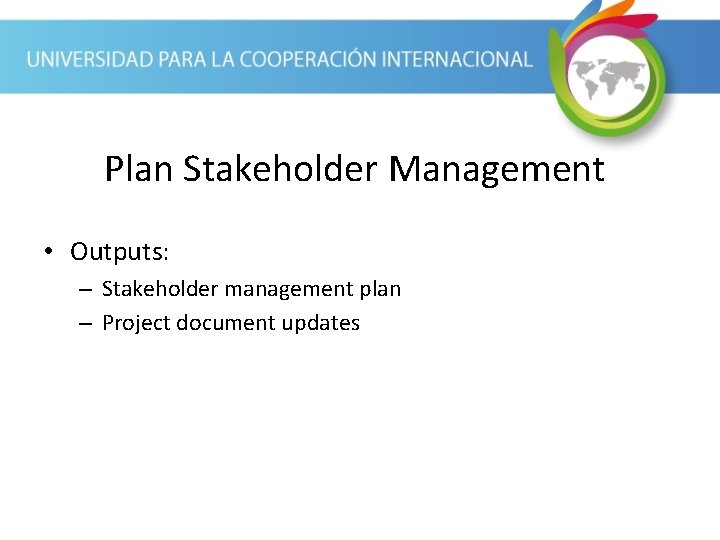 UNIVERSIDAD PARA LA COOPERACIÓN INTERNACIONAL

Plan Stakeholder Management

• Outputs:
– Stakeholder management plan
– Project document updates